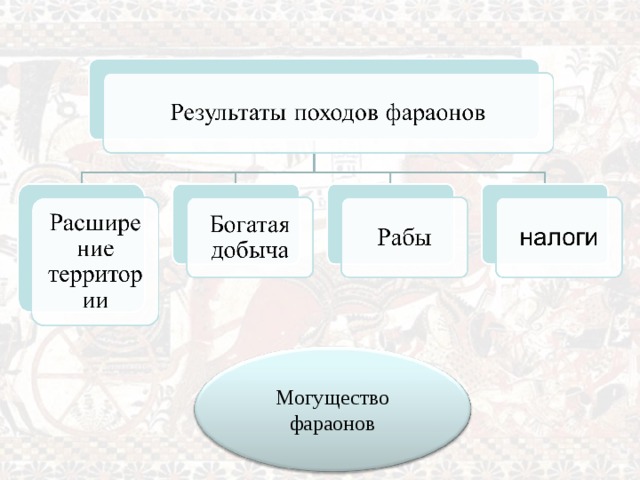 Результаты походов фараонов

Расширение территории

Богатая добыча

Рабы

налоги

Могущество фараонов